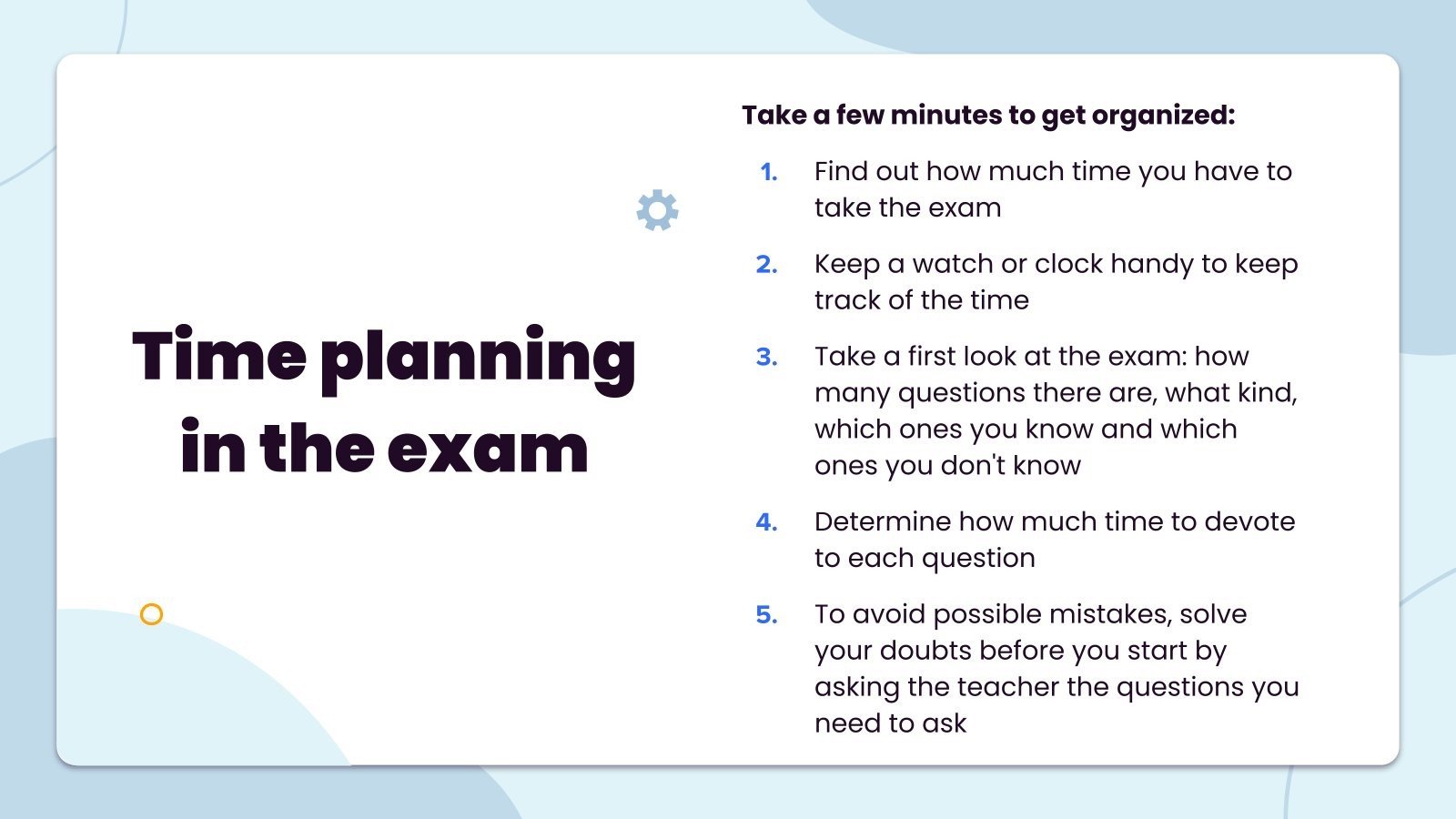 Time planning in the exam

Take a few minutes to get organized:

1. Find out how much time you have to take the exam

2. Keep a watch or clock handy to keep track of the time

3. Take a first look at the exam: how many questions there are, what kind, which ones you know and which ones you don't know

4. Determine how much time to devote to each question

5. To avoid possible mistakes, solve your doubts before you start by asking the teacher the questions you need to ask